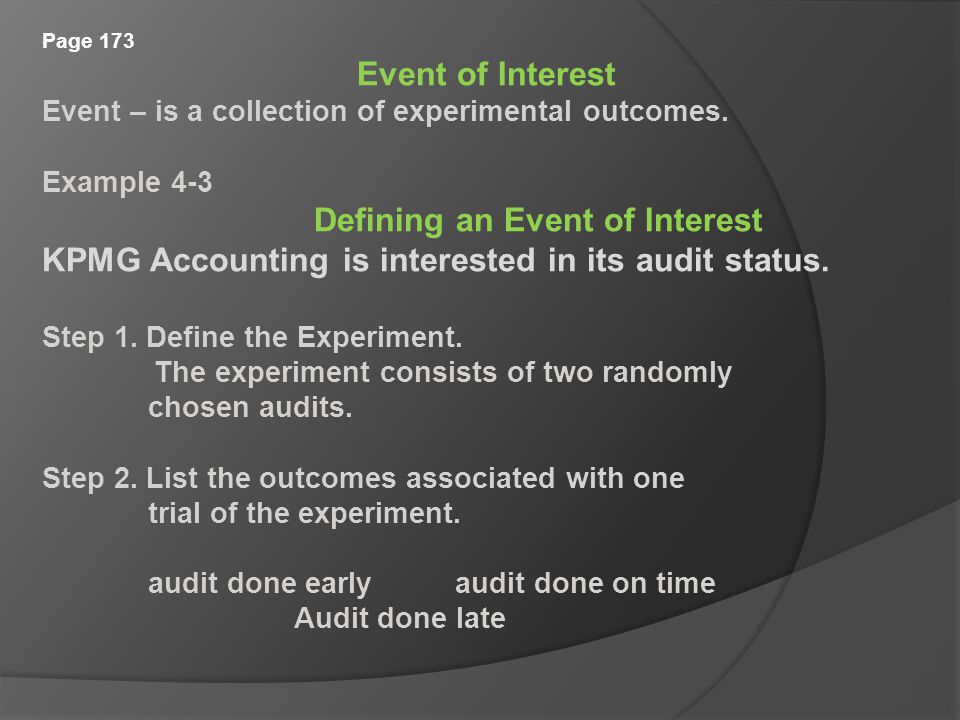 Page 173

Event of Interest

Event – is a collection of experimental outcomes.

Example 4-3

Defining an Event of Interest

KPMG Accounting is interested in its audit status.

Step 1. Define the Experiment.
The experiment consists of two randomly chosen audits.

Step 2. List the outcomes associated with one trial of the experiment.

audit done early audit done on time
Audit done late